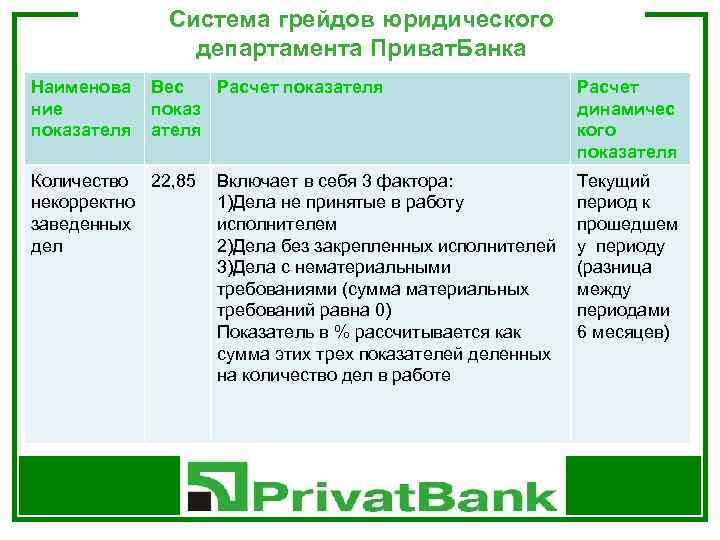 Система грейдов юридического департамента ПриватБанка

| Наименование показателя | Вес показателя | Расчет показателя | Расчет динамического показателя |
|---|---|---|---|
| Количество некорректно заведенных дел | 22,85 | Включает в себя 3 фактора: 1)Дела не принятые в работу исполнителем 2)Дела без закрепленных исполнителей 3)Дела с нематериальными требованиями (сумма материальных требований равна 0) Показатель в % рассчитывается как сумма этих трех показателей деленных на количество дел в работе | Текущий период к прошедшему периоду (разница между периодами 6 месяцев) |

PrivatBank